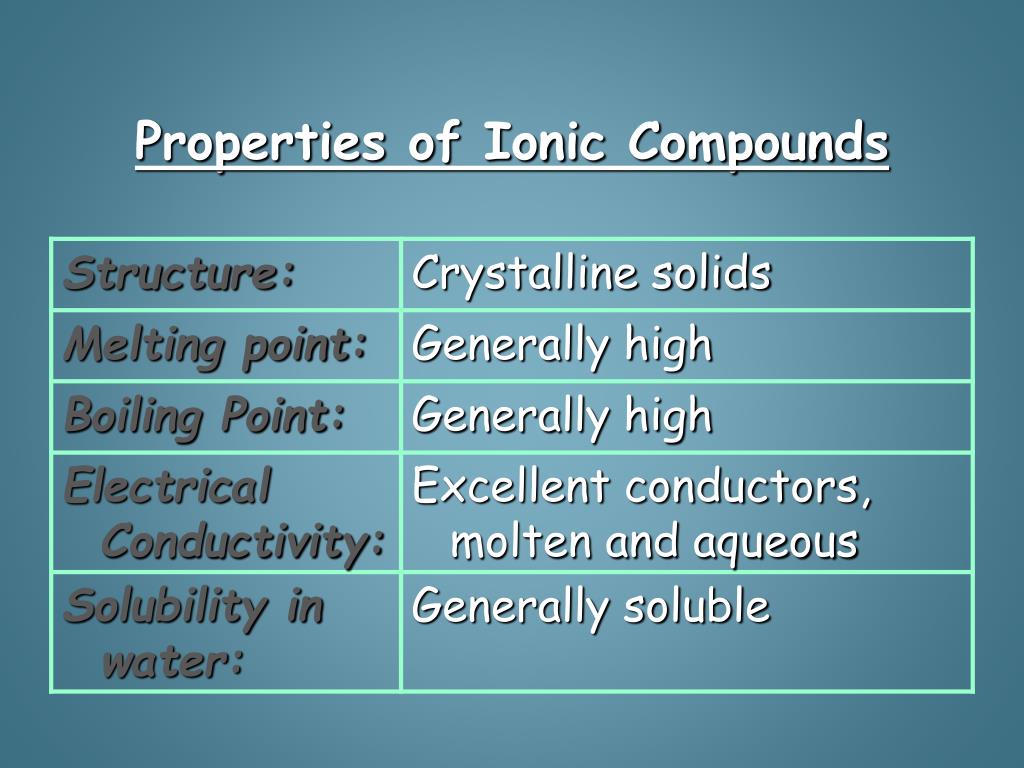 Properties of Ionic Compounds

| Structure: | Crystalline solids |
|---|---|
| Melting point: | Generally high |
| Boiling Point: | Generally high |
| Electrical Conductivity: | Excellent conductors, molten and aqueous |
| Solubility in water: | Generally soluble |